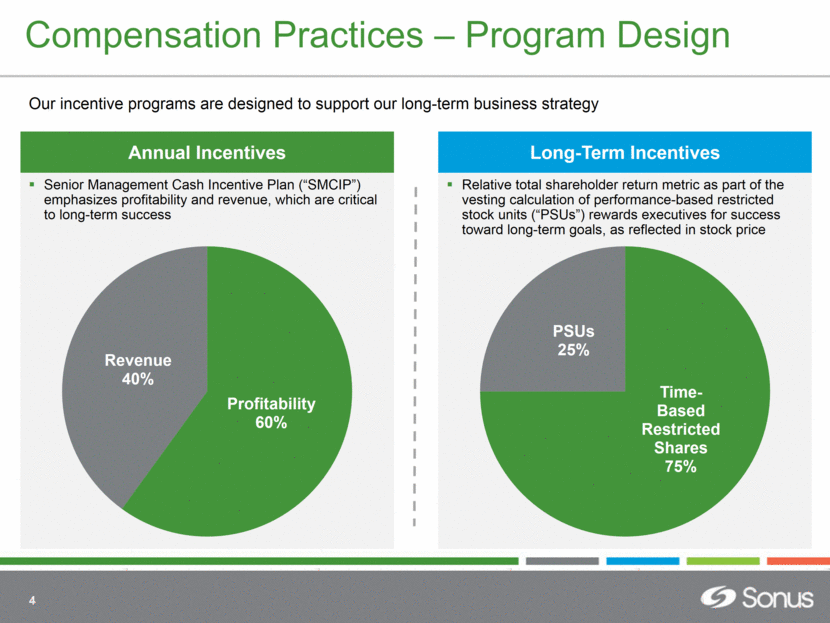 Compensation Practices – Program Design

Our incentive programs are designed to support our long-term business strategy

Annual Incentives

▪ Senior Management Cash Incentive Plan (“SMCIP”) emphasizes profitability and revenue, which are critical to long-term success

Revenue 40%

Profitability 60%

Long-Term Incentives

▪ Relative total shareholder return metric as part of the vesting calculation of performance-based restricted stock units (“PSUs”) rewards executives for success toward long-term goals, as reflected in stock price

PSUs 25%

Time-Based Restricted Shares 75%

4

Sonus